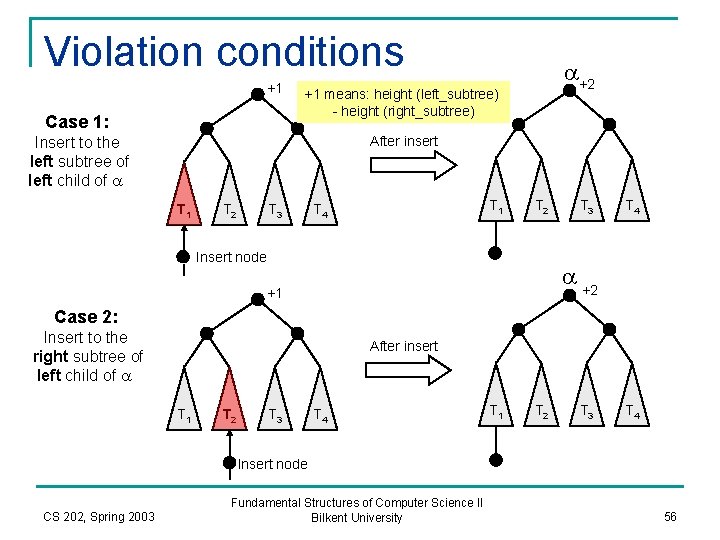 Violation conditions

Case 1:
Insert to the left subtree of left child of $\alpha$

+1

+1 means: height (left_subtree) - height (right_subtree)

$T_1$ $T_2$ $T_3$ $T_4$

Insert node

After insert

$\alpha$ +2

$T_1$ $T_2$ $T_3$ $T_4$

Case 2:
Insert to the right subtree of left child of $\alpha$

+1

$T_1$ $T_2$ $T_3$ $T_4$

Insert node

After insert

$\alpha$ +2

$T_1$ $T_2$ $T_3$ $T_4$

CS 202, Spring 2003

Fundamental Structures of Computer Science II
Bilkent University

56